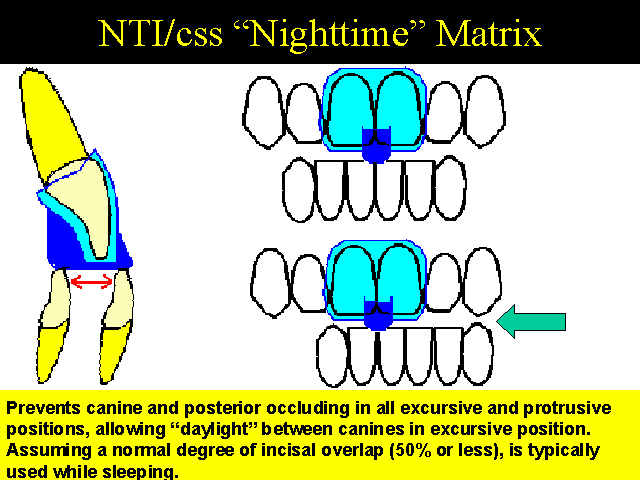 NTI/css “Nighttime” Matrix

Prevents canine and posterior occluding in all excursive and protrusive positions, allowing “daylight” between canines in excursive position. Assuming a normal degree of incisal overlap (50% or less), is typically used while sleeping.